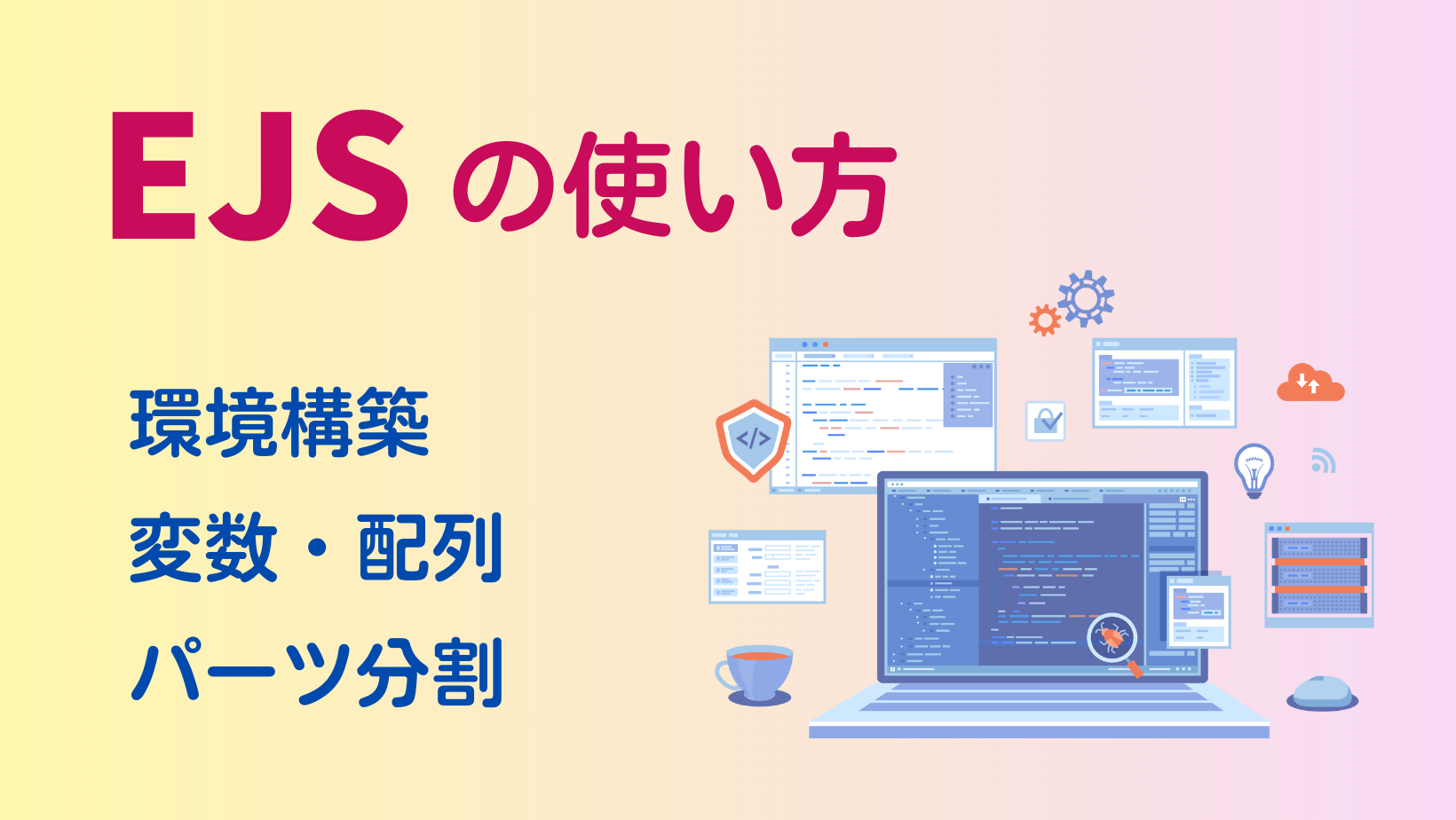 EJSの使い方

環境構築

変数・配列

パーツ分割

</>